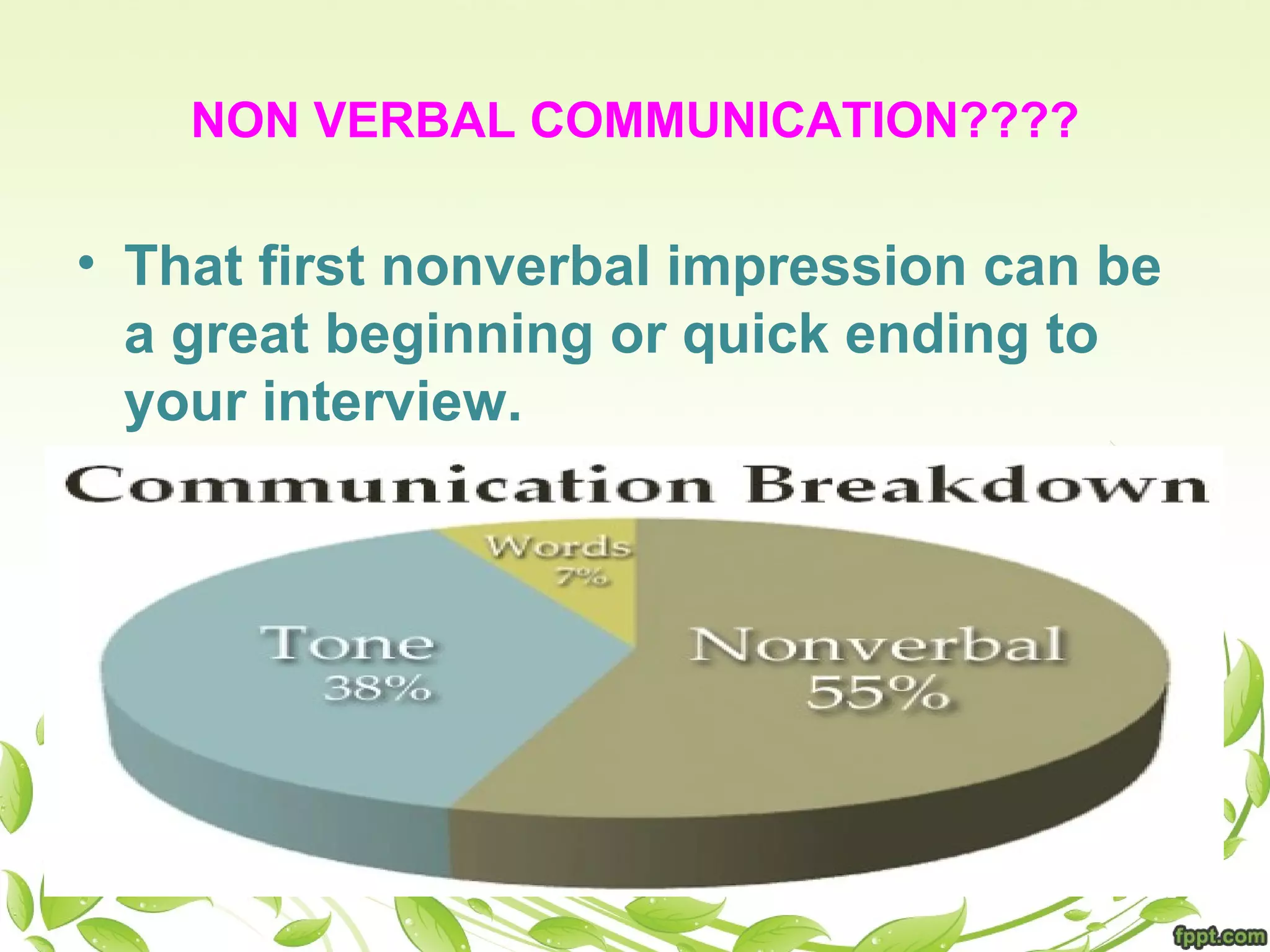 NON VERBAL COMMUNICATION????

• That first nonverbal impression can be a great beginning or quick ending to your interview.

Communication Breakdown

Words
7%

Tone
38%

Nonverbal
55%

fppt.com